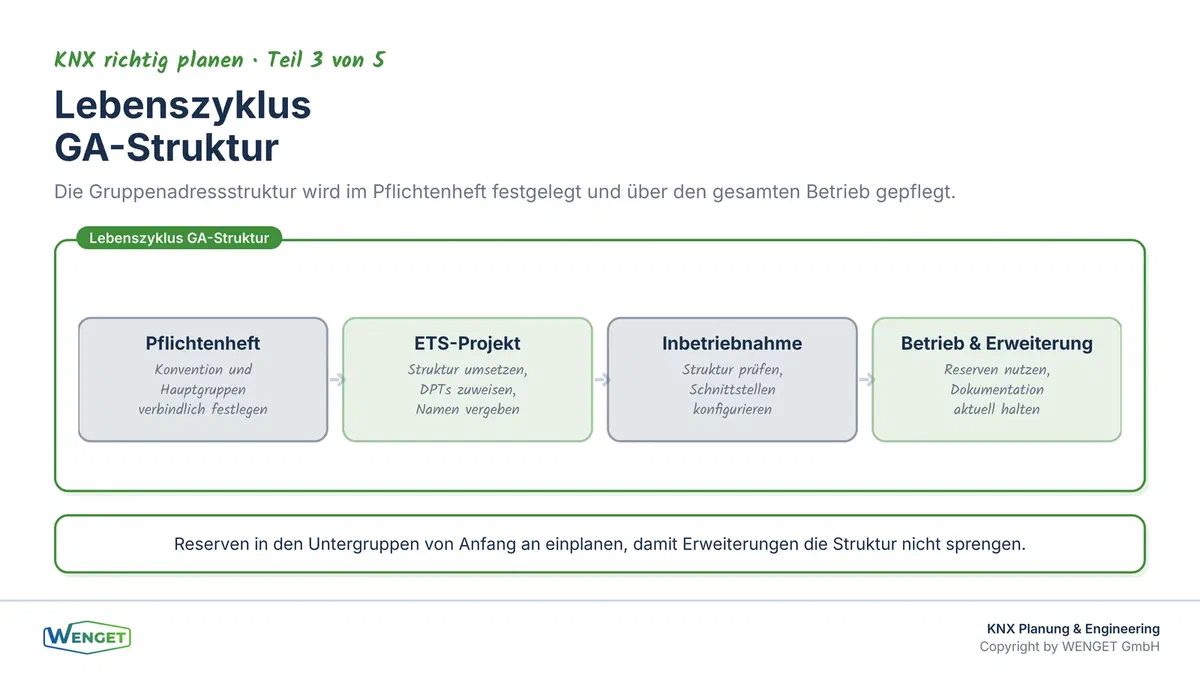 KNX richtig planen · Teil 3 von 5

Lebenszyklus
GA-Struktur

Die Gruppenadressstruktur wird im Pflichtenheft festgelegt und über den gesamten Betrieb gepflegt.

Lebenszyklus GA-Struktur

Pflichtenheft
Konvention und Hauptgruppen verbindlich festlegen

ETS-Projekt
Struktur umsetzen, DPTs zuweisen, Namen vergeben

Inbetriebnahme
Struktur prüfen, Schnittstellen konfigurieren

Betrieb & Erweiterung
Reserven nutzen, Dokumentation aktuell halten

Reserven in den Untergruppen von Anfang an einplanen, damit Erweiterungen die Struktur nicht sprengen.

WENGET

KNX Planung & Engineering
Copyright by WENGET GmbH